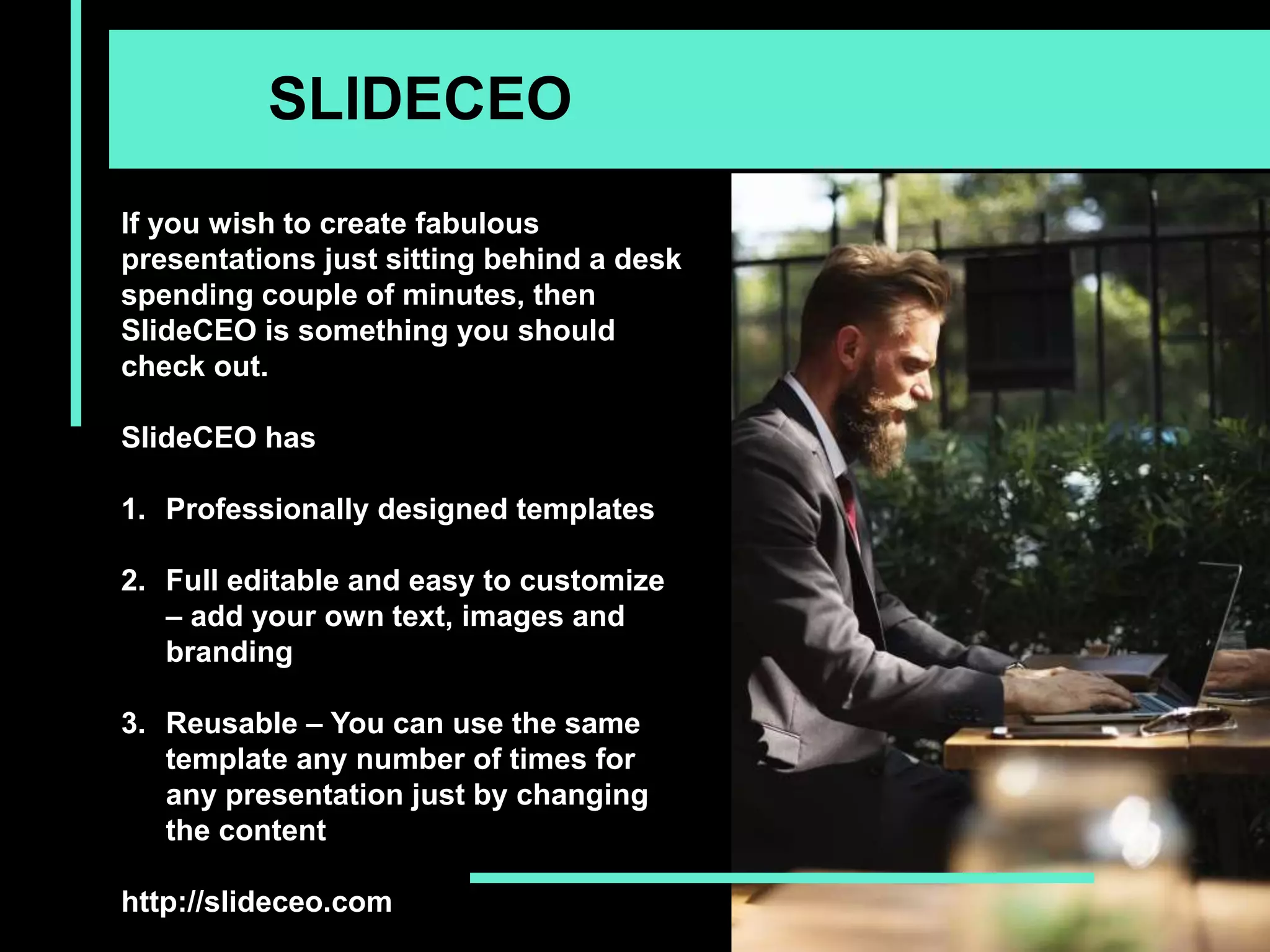 SLIDECEO

If you wish to create fabulous presentations just sitting behind a desk spending couple of minutes, then SlideCEO is something you should check out.

SlideCEO has

1. Professionally designed templates

2. Full editable and easy to customize – add your own text, images and branding

3. Reusable – You can use the same template any number of times for any presentation just by changing the content

http://slideceo.com